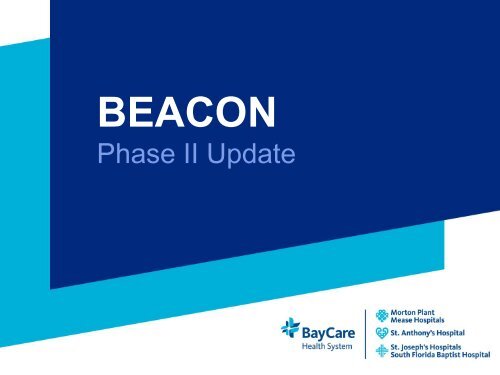 BEACON
Phase II Update

BayCare
Health System

Morton Plant
Mease Hospitals

St. Anthony's Hospital

St. Joseph's Hospitals
South Florida Baptist Hospital